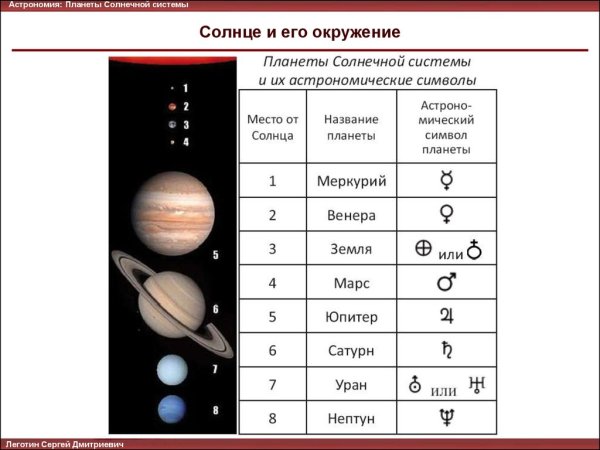 Астрономия: Планеты Солнечной системы

Солнце и его окружение

1
2
3
4
5
6
7
8

Планеты Солнечной системы
и их астрономические символы

| Место от Солнца | Название планеты | Астрономический символ планеты |
|---|---|---|
| 1 | Меркурий | ☿ |
| 2 | Венера | ♀ |
| 3 | Земля | ⊕ или ♁ |
| 4 | Марс | ♂ |
| 5 | Юпитер | ♃ |
| 6 | Сатурн | ♄ |
| 7 | Уран | ⛢ или ♅ |
| 8 | Нептун | ♆ |

Леготин Сергей Дмитриевич